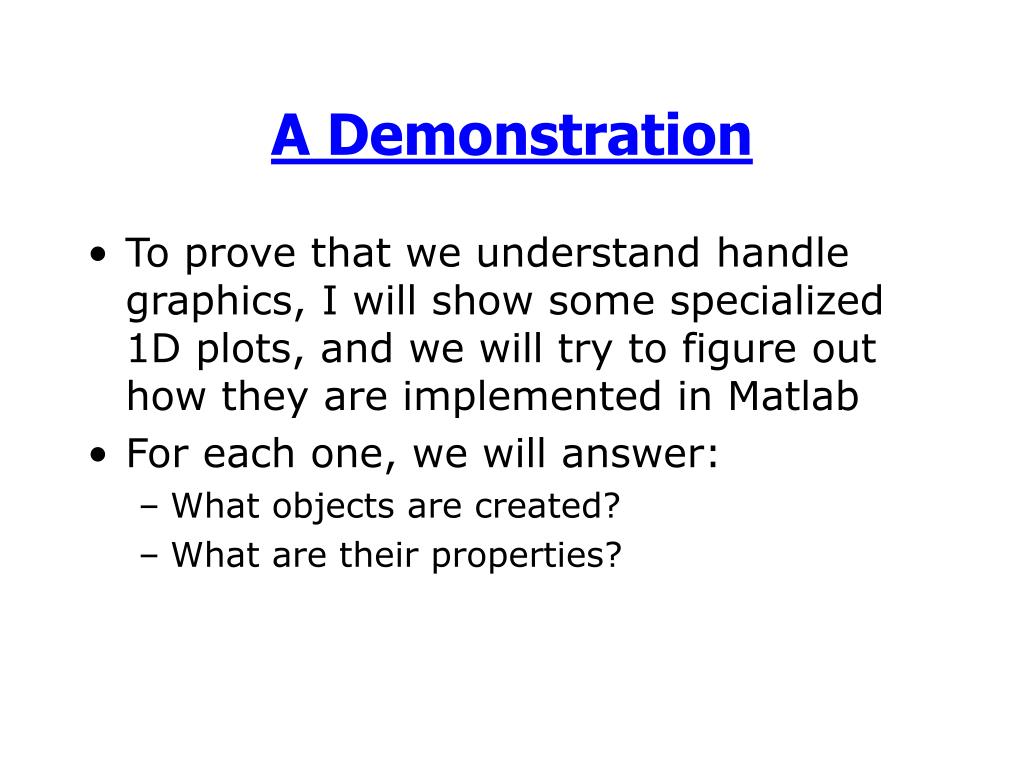 A Demonstration

• To prove that we understand handle graphics, I will show some specialized 1D plots, and we will try to figure out how they are implemented in Matlab
• For each one, we will answer:
– What objects are created?
– What are their properties?